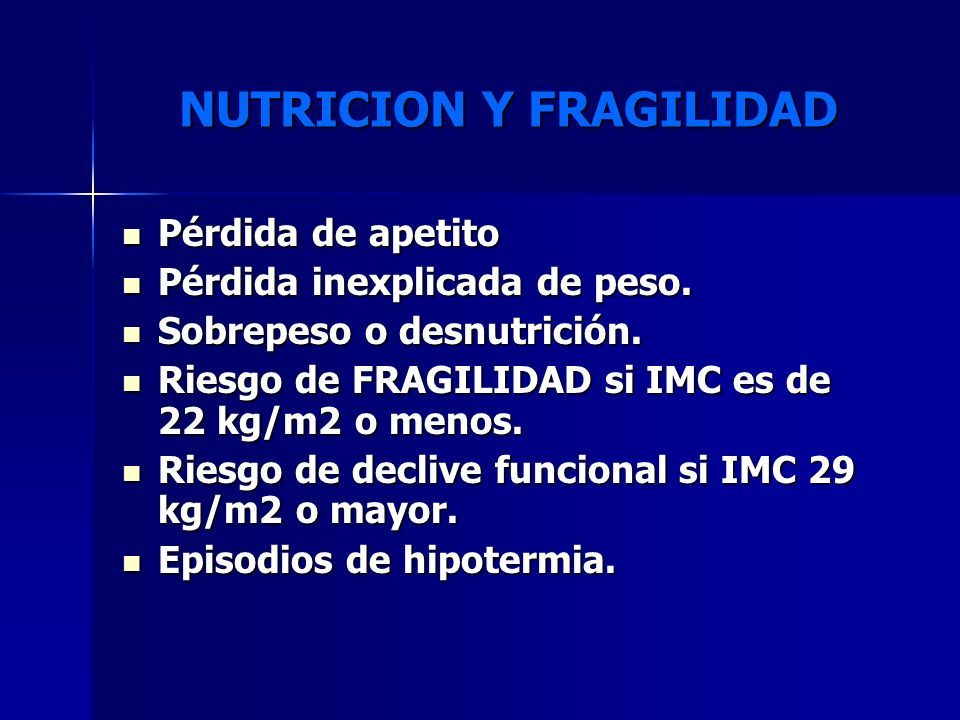 NUTRICION Y FRAGILIDAD

- Pérdida de apetito
- Pérdida inexplicada de peso.
- Sobrepeso o desnutrición.
- Riesgo de FRAGILIDAD si IMC es de 22 kg/m2 o menos.
- Riesgo de declive funcional si IMC 29 kg/m2 o mayor.
- Episodios de hipotermia.